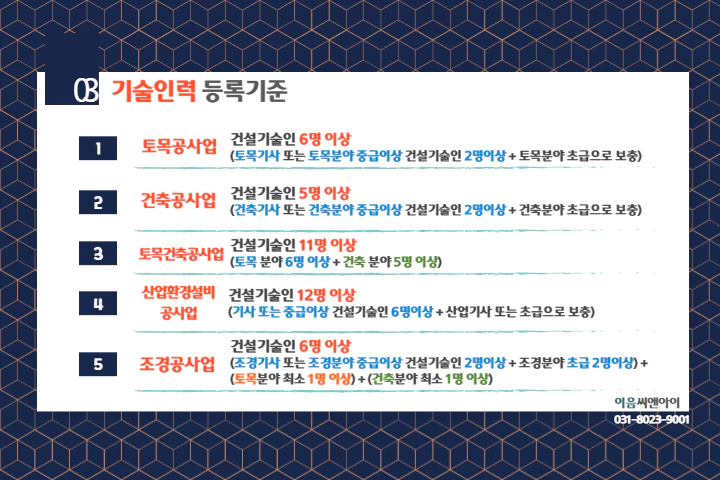 03 기술인력 등록기준

1 토목공사업 건설기술인 6명 이상
(토목기사 또는 토목분야 중급이상 건설기술인 2명이상 + 토목분야 초급으로 보충)

2 건축공사업 건설기술인 5명 이상
(건축기사 또는 건축분야 중급이상 건설기술인 2명이상 + 건축분야 초급으로 보충)

3 토목건축공사업 건설기술인 11명 이상
(토목 분야 6명 이상 + 건축 분야 5명 이상)

4 산업환경설비 공사업 건설기술인 12명 이상
(기사 또는 중급이상 건설기술인 6명이상 + 산업기사 또는 초급으로 보충)

5 조경공사업 건설기술인 6명 이상
(조경기사 또는 조경분야 중급이상 건설기술인 2명이상 + 조경분야 초급 2명이상) + (토목분야 최소 1명 이상) + (건축분야 최소 1명 이상)

이음씨앤아이
031-8023-9001